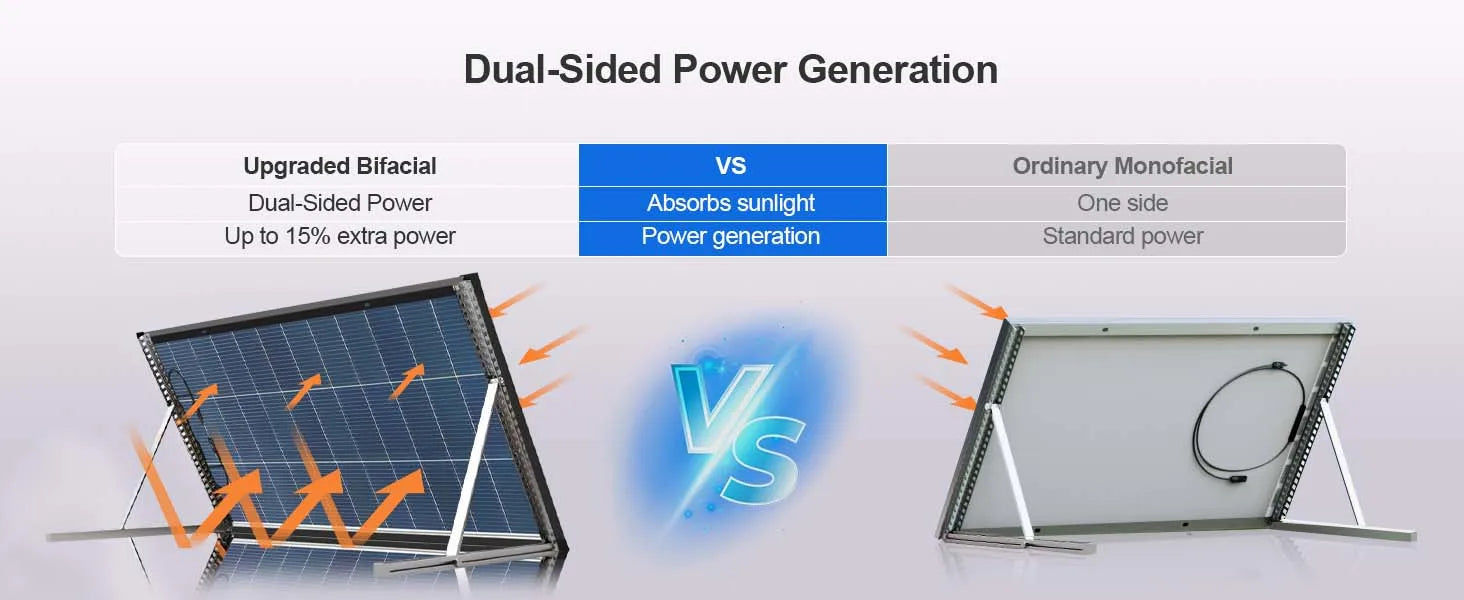 Dual-Sided Power Generation

| Upgraded Bifacial | VS | Ordinary Monofacial |
|---|---|---|
| Dual-Sided Power | Absorbs sunlight | One side |
| Up to 15% extra power | Power generation | Standard power |

VS